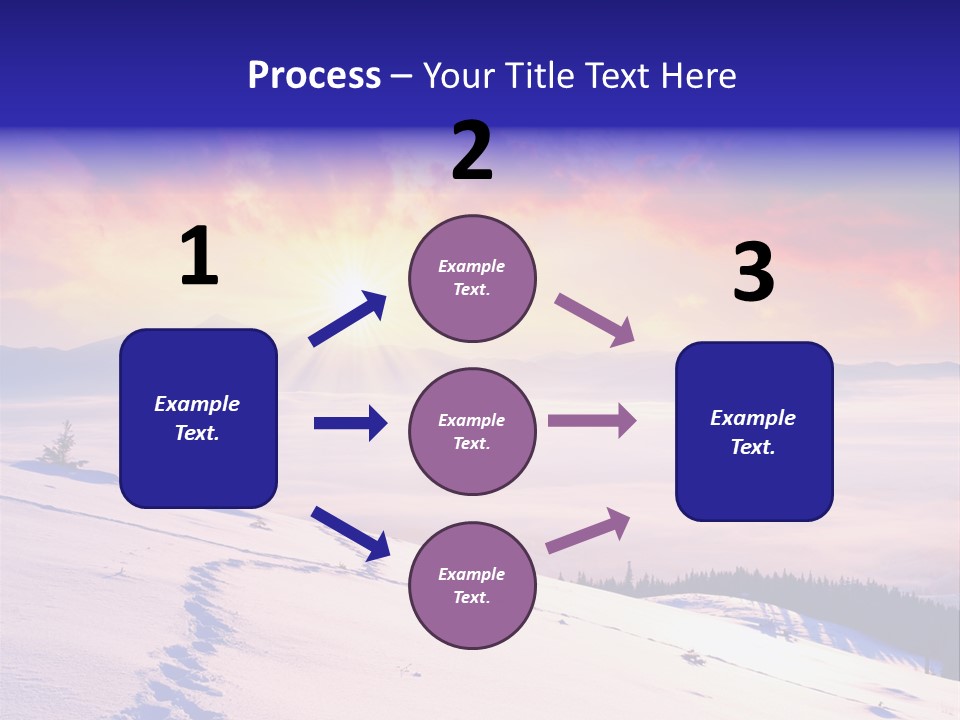 Process – Your Title Text Here

1

Example Text.

2

Example Text.

Example Text.

Example Text.

3

Example Text.